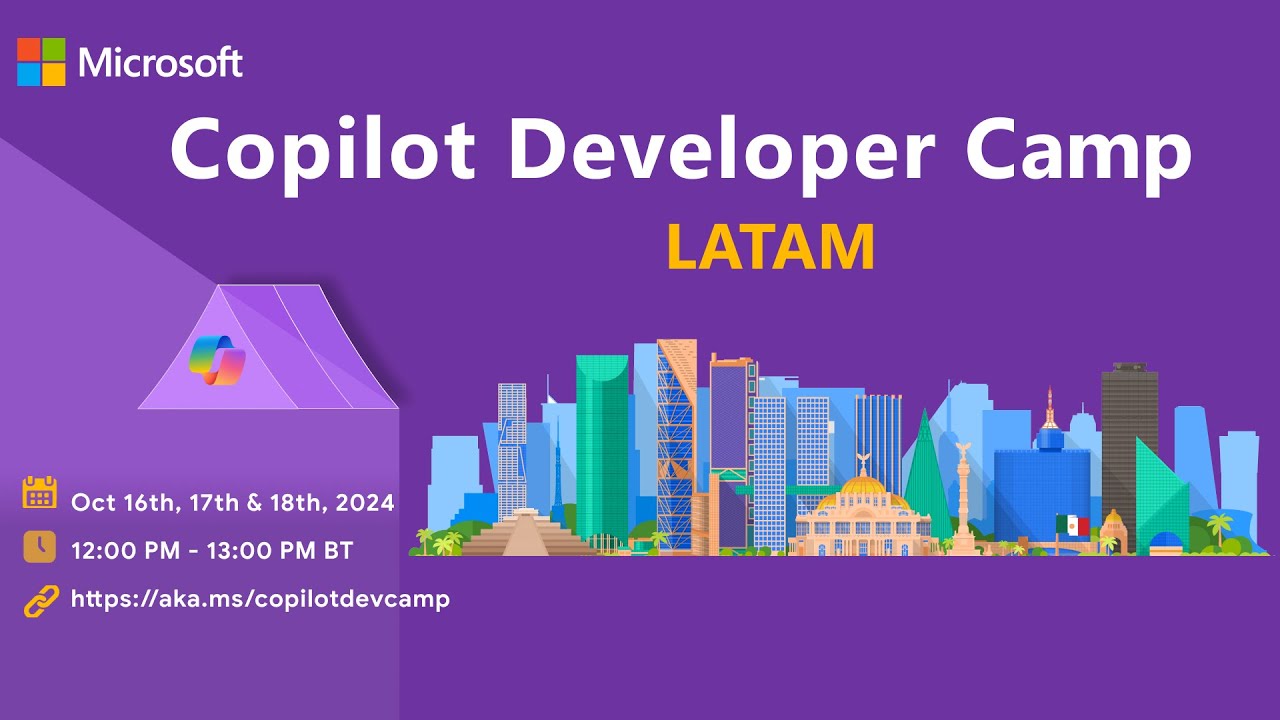 Microsoft

Copilot Developer Camp

LATAM

Oct 16th, 17th & 18th, 2024

12:00 PM - 13:00 PM BT

https://aka.ms/copilotdevcamp